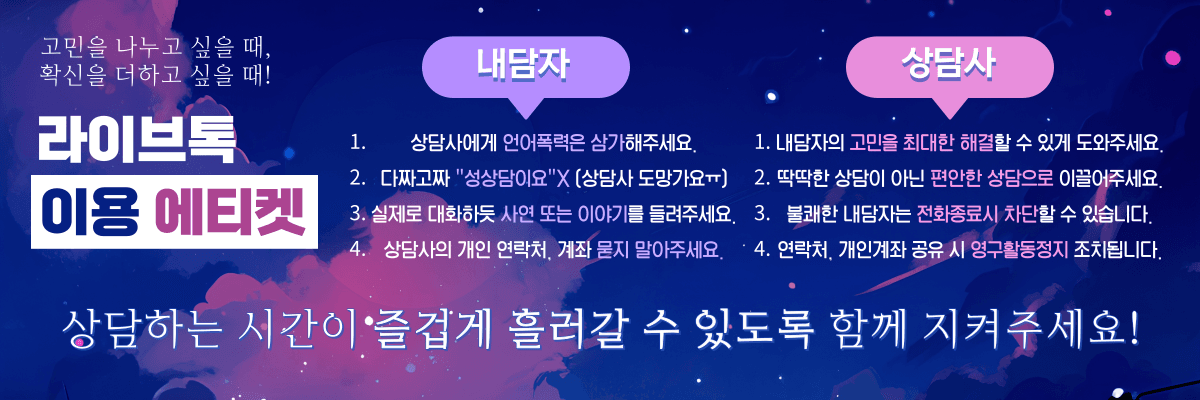 고민을 나누고 싶을 때,
확신을 더하고 싶을 때!

라이브톡
이용 에티켓

내담자

1. 상담사에게 언어폭력은 삼가해주세요.
2. 다짜고짜 "성상담이요"X (상담사 도망가요ㅠ)
3. 실제로 대화하듯 사연 또는 이야기를 들려주세요.
4. 상담사의 개인 연락처, 계좌 묻지 말아주세요.

상담사

1. 내담자의 고민을 최대한 해결할 수 있게 도와주세요.
2. 딱딱한 상담이 아닌 편안한 상담으로 이끌어주세요.
3. 불쾌한 내담자는 전화종료시 차단할 수 있습니다.
4. 연락처, 개인계좌 공유 시 영구활동정지 조치됩니다.

상담하는 시간이 즐겁게 흘러갈 수 있도록 함께 지켜주세요!